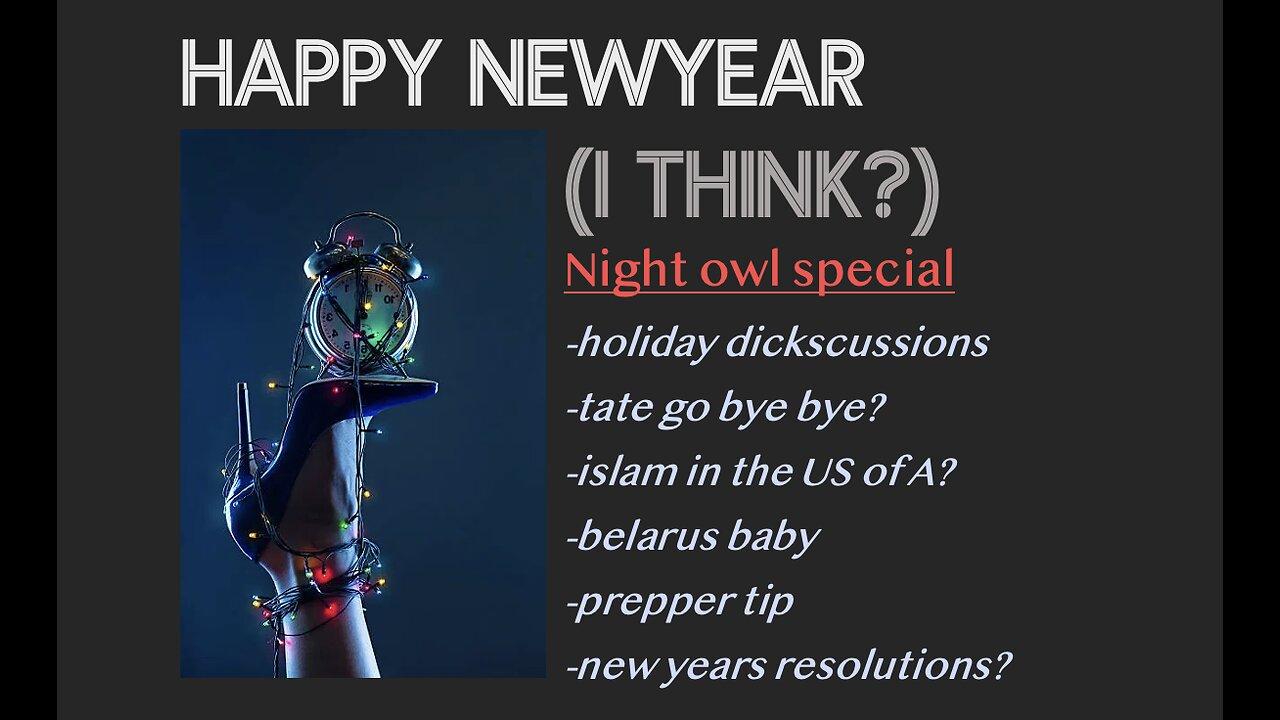 HAPPY NEWYEAR

(I THINK?)

Night owl special

-holiday dickscussions

-tate go bye bye?

-islam in the US of A?

-belarus baby

-prepper tip

-new years resolutions?